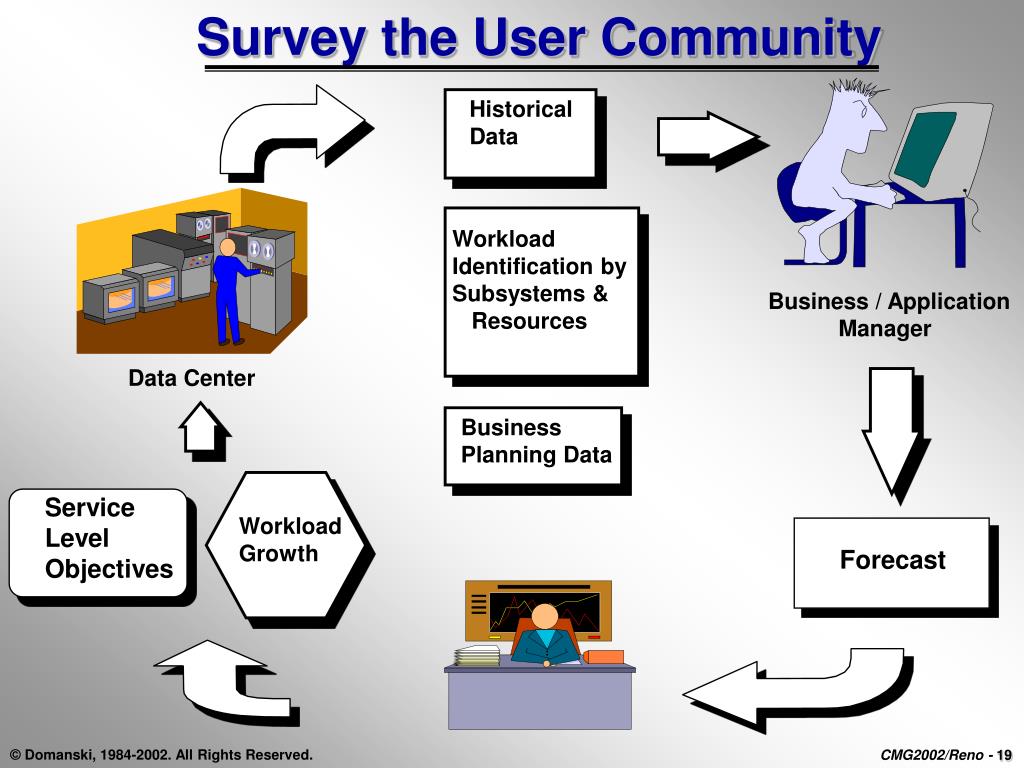 Survey the User Community

Historical Data

Workload Identification by Subsystems & Resources

Business Planning Data

Data Center

Business / Application Manager

Service Level Objectives

Workload Growth

Forecast

© Domanski, 1984-2002. All Rights Reserved.

CMG2002/Reno - 19